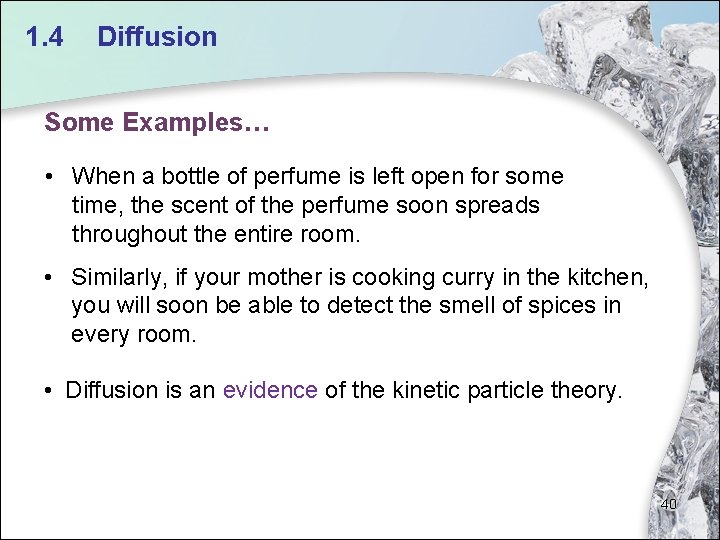 1.4 Diffusion

Some Examples…

• When a bottle of perfume is left open for some time, the scent of the perfume soon spreads throughout the entire room.

• Similarly, if your mother is cooking curry in the kitchen, you will soon be able to detect the smell of spices in every room.

• Diffusion is an evidence of the kinetic particle theory.

40